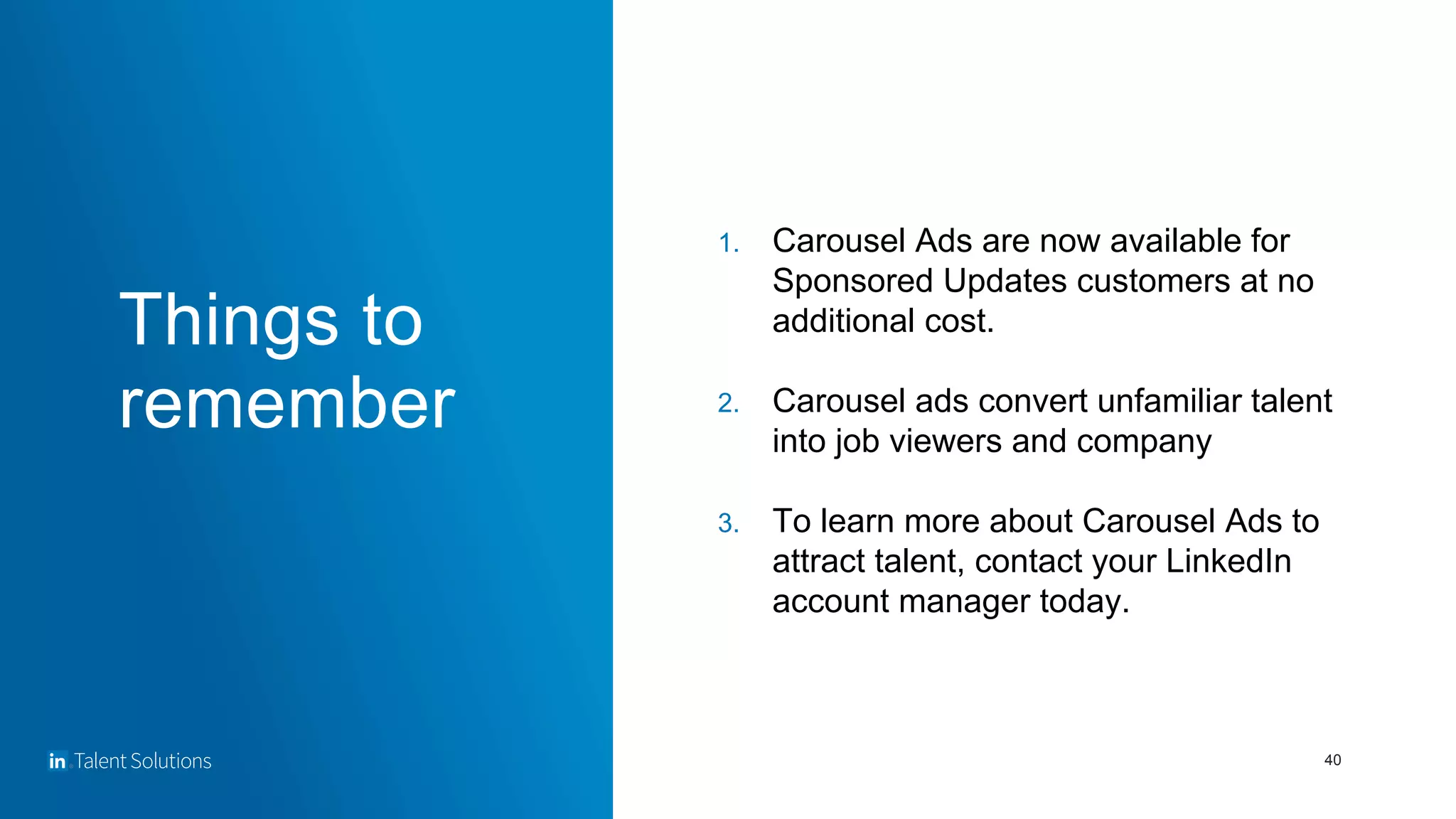 Things to remember

1. Carousel Ads are now available for Sponsored Updates customers at no additional cost.

2. Carousel ads convert unfamiliar talent into job viewers and company

3. To learn more about Carousel Ads to attract talent, contact your LinkedIn account manager today.

in Talent Solutions

40